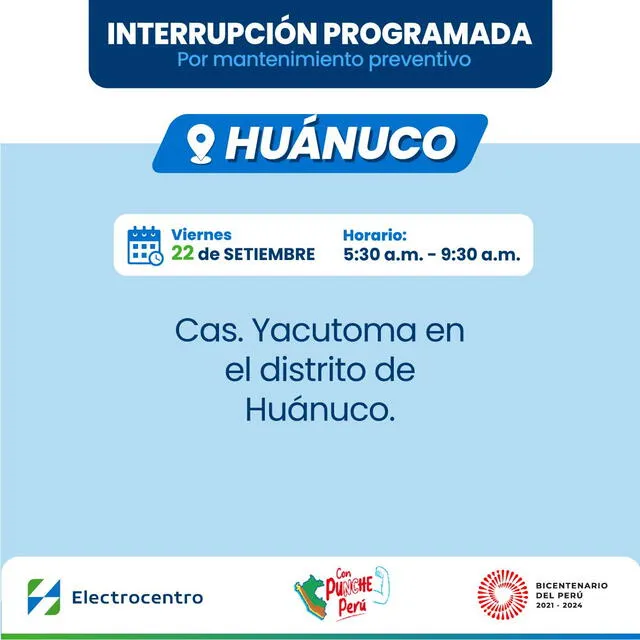 INTERRUPCIÓN PROGRAMADA
Por mantenimiento preventivo

HUÁNUCO

Viernes
22 de SETIEMBRE

Horario:
5:30 a.m. - 9:30 a.m.

Cas. Yacutoma en el distrito de Huánuco.

Electrocentro

Con PUNCHE Perú

BICENTENARIO DEL PERÚ 2021 - 2024